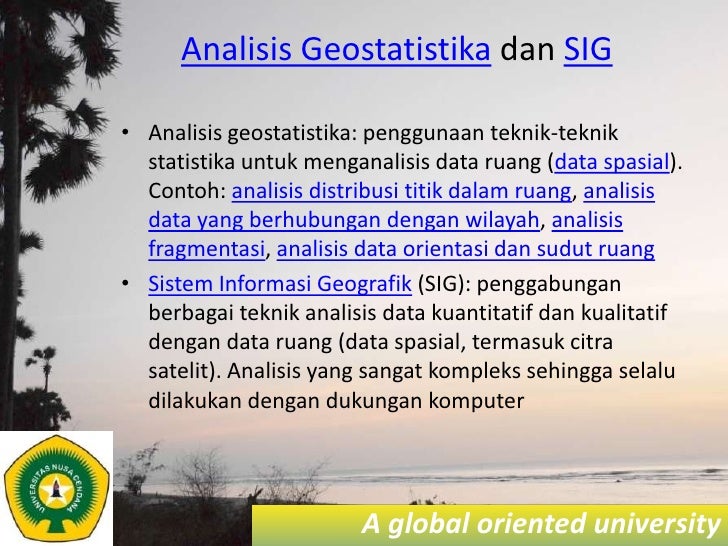 Analisis Geostatistika dan SIG

• Analisis geostatistika: penggunaan teknik-teknik statistika untuk menganalisis data ruang (data spasial). Contoh: analisis distribusi titik dalam ruang, analisis data yang berhubungan dengan wilayah, analisis fragmentasi, analisis data orientasi dan sudut ruang

• Sistem Informasi Geografik (SIG): penggabungan berbagai teknik analisis data kuantitatif dan kualitatif dengan data ruang (data spasial, termasuk citra satelit). Analisis yang sangat kompleks sehingga selalu dilakukan dengan dukungan komputer

UNIVERSITAS NUSA CENDANA

A global oriented university